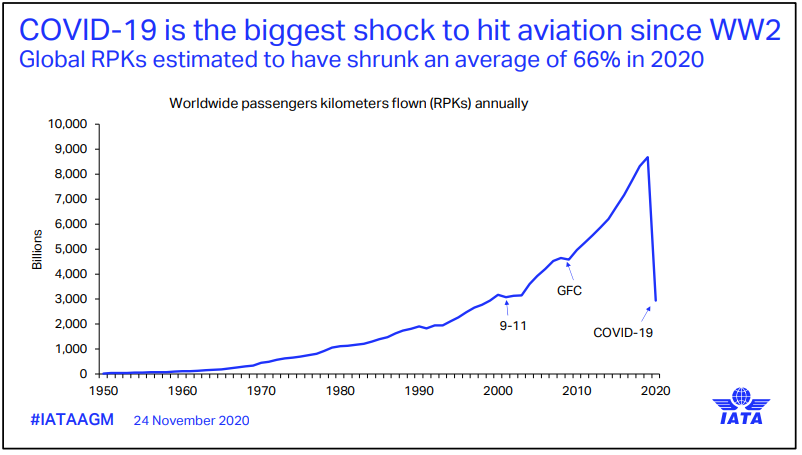 COVID-19 is the biggest shock to hit aviation since WW2
Global RPKs estimated to have shrunk an average of 66% in 2020

Worldwide passengers kilometers flown (RPKs) annually

10,000
9,000
8,000
7,000
6,000
5,000
4,000
3,000
2,000
1,000
0

Billions

1950 1960 1970 1980 1990 2000 2010 2020

9-11
GFC
COVID-19

#IATAAGM 24 November 2020

IATA